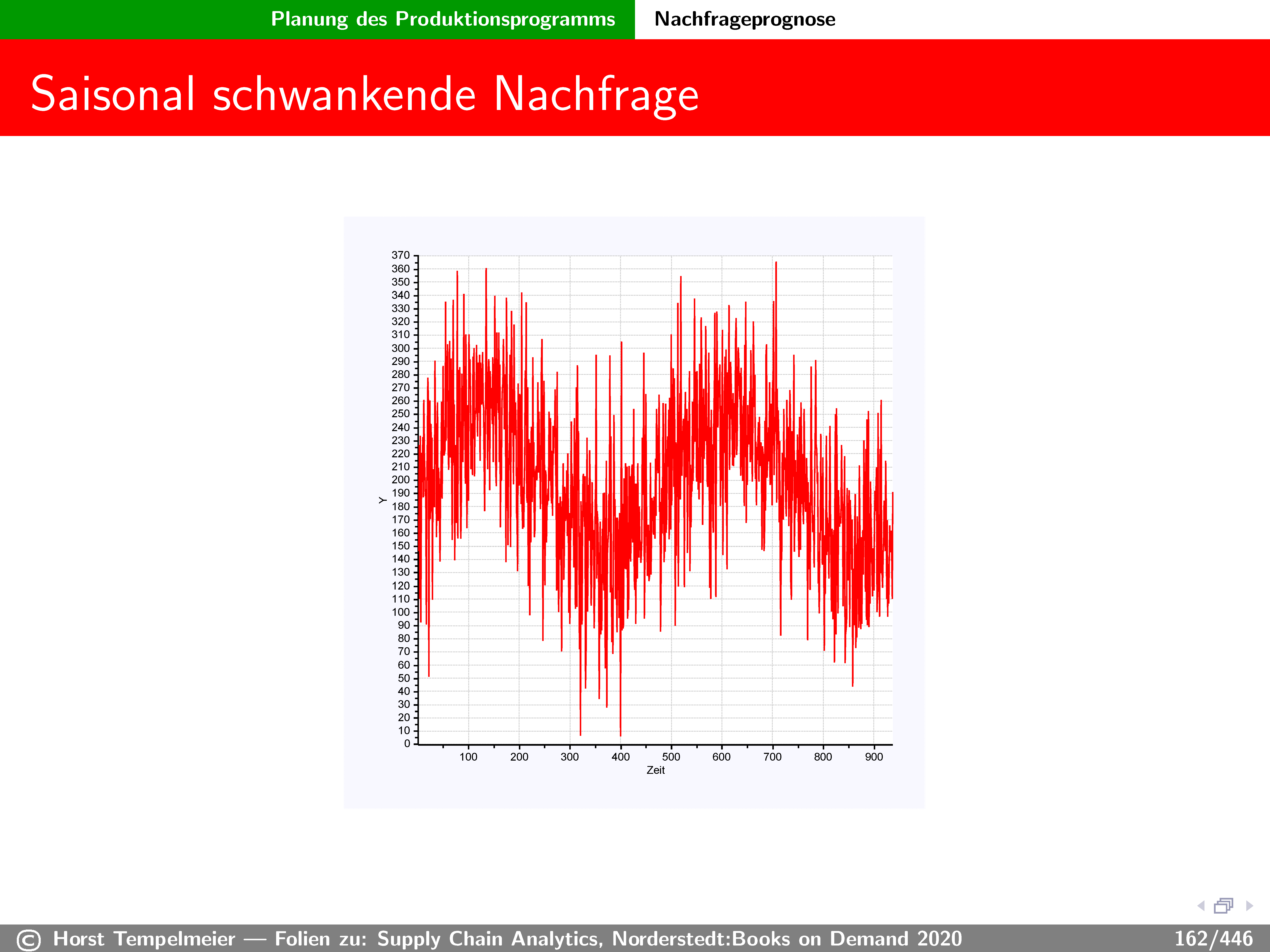 Planung des Produktionsprogramms Nachfrageprognose

Saisonal schwankende Nachfrage

370
360
350
340
330
320
310
300
290
280
270
260
250
240
230
220
210
200
190
180
170
160
150
140
130
120
110
100
90
80
70
60
50
40
30
20
10
0

Y

100 200 300 400 500 600 700 800 900

Zeit

© Horst Tempelmeier — Folien zu: Supply Chain Analytics, Norderstedt:Books on Demand 2020 162/446